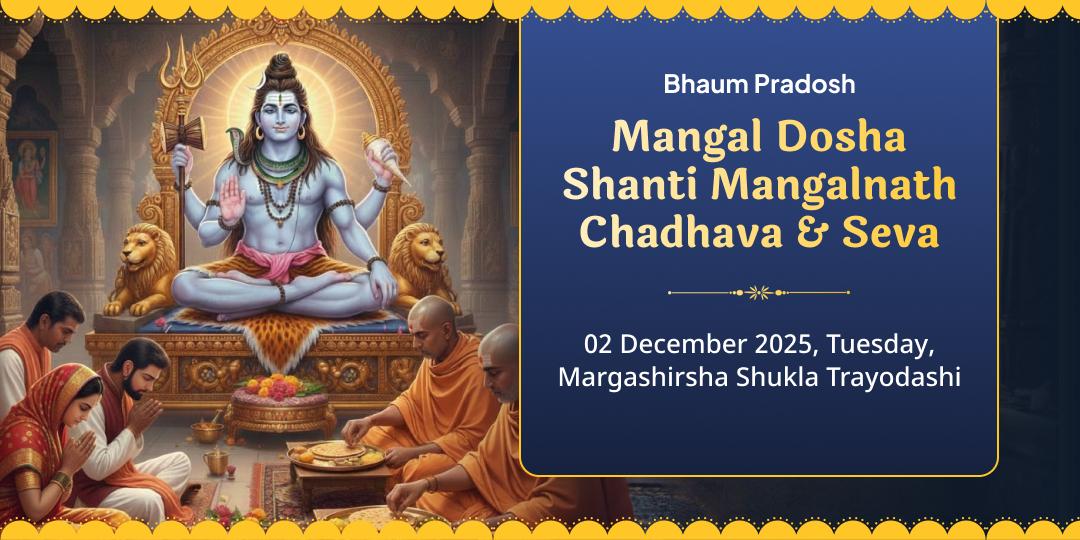 Bhaum Pradosh

Mangal Dosha Shanti Mangalnath Chadhava & Seva

02 December 2025, Tuesday, Margashirsha Shukla Trayodashi